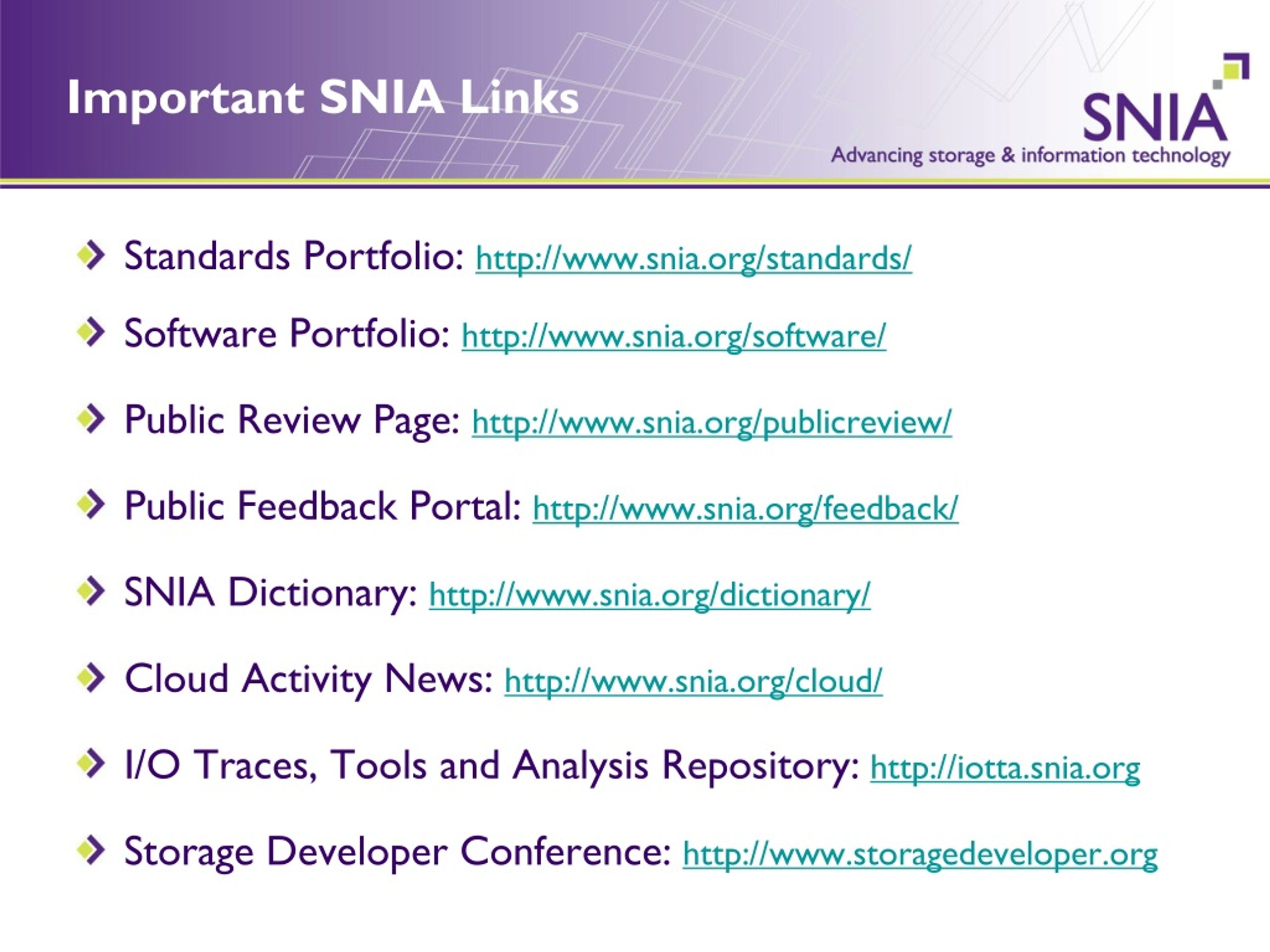 Important SNIA Links

SNIA
Advancing storage & information technology

Standards Portfolio: http://www.snia.org/standards/

Software Portfolio: http://www.snia.org/software/

Public Review Page: http://www.snia.org/publicreview/

Public Feedback Portal: http://www.snia.org/feedback/

SNIA Dictionary: http://www.snia.org/dictionary/

Cloud Activity News: http://www.snia.org/cloud/

I/O Traces, Tools and Analysis Repository: http://iotta.snia.org

Storage Developer Conference: http://www.storagedeveloper.org